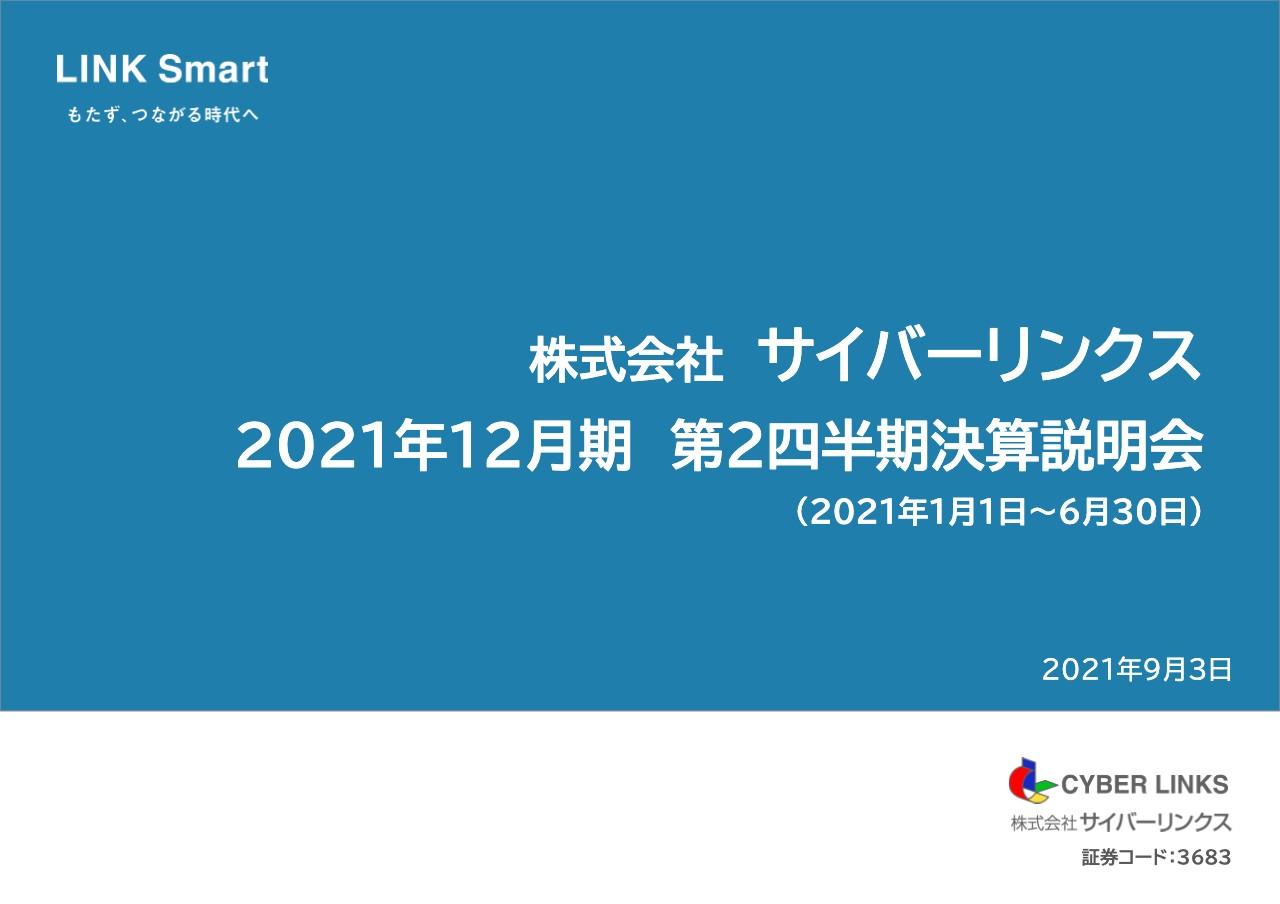 LINK Smart
もたず、つながる時代へ

株式会社 サイバーリンクス
2021年12月期 第2四半期決算説明会
（2021年1月1日～6月30日）

2021年9月3日

CYBER LINKS
株式会社サイバーリンクス
証券コード：3683